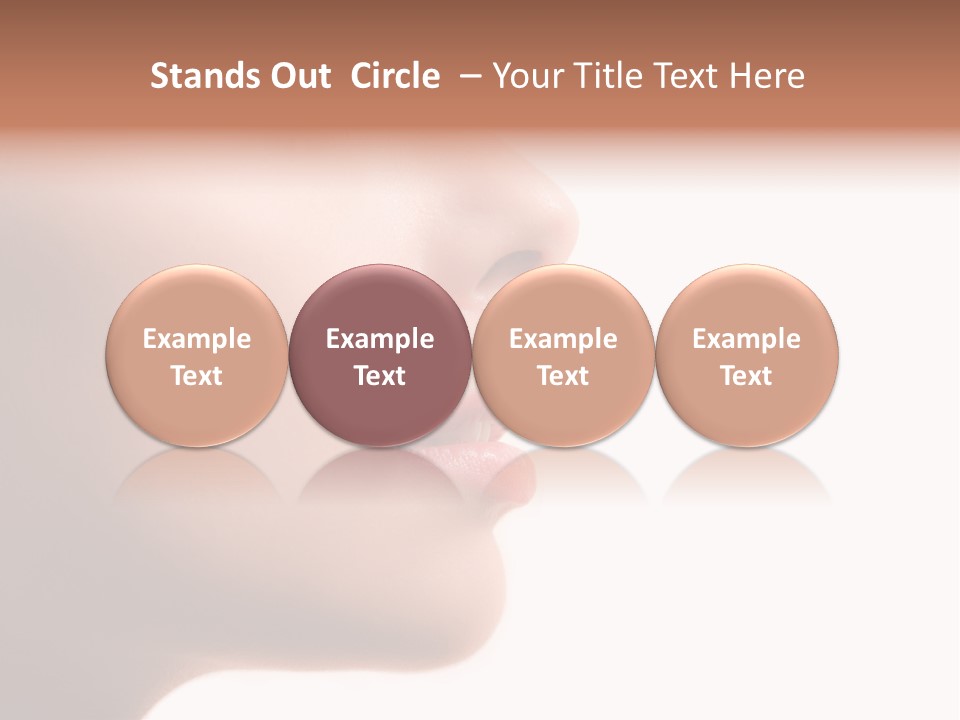 Stands Out Circle – Your Title Text Here

Example Text

Example Text

Example Text

Example Text